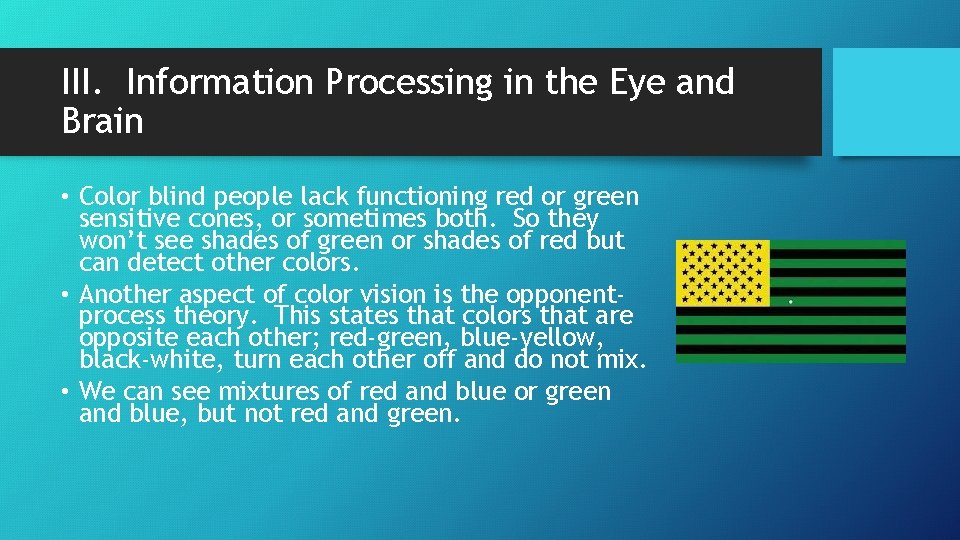 III. Information Processing in the Eye and Brain

• Color blind people lack functioning red or green sensitive cones, or sometimes both. So they won't see shades of green or shades of red but can detect other colors.
• Another aspect of color vision is the opponent-process theory. This states that colors that are opposite each other; red-green, blue-yellow, black-white, turn each other off and do not mix.
• We can see mixtures of red and blue or green and blue, but not red and green.